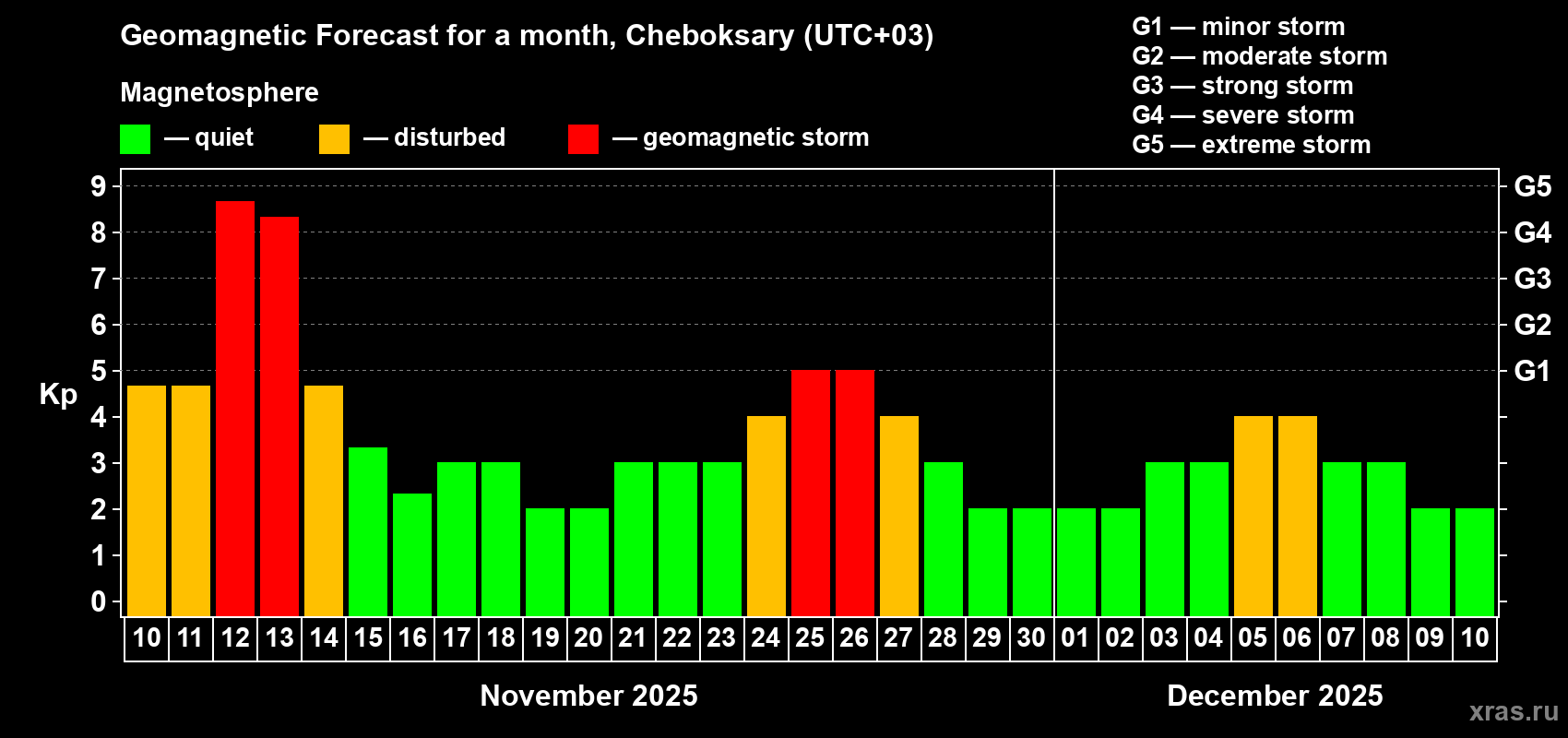 Geomagnetic Forecast for a month, Cheboksary (UTC+03)

Magnetosphere

— quiet — disturbed — geomagnetic storm

G1 — minor storm
G2 — moderate storm
G3 — strong storm
G4 — severe storm
G5 — extreme storm

Kp

9
8
7
6
5
4
3
2
1
0

G5
G4
G3
G2
G1

10 11 12 13 14 15 16 17 18 19 20 21 22 23 24 25 26 27 28 29 30 01 02 03 04 05 06 07 08 09 10

November 2025

December 2025

xras.ru